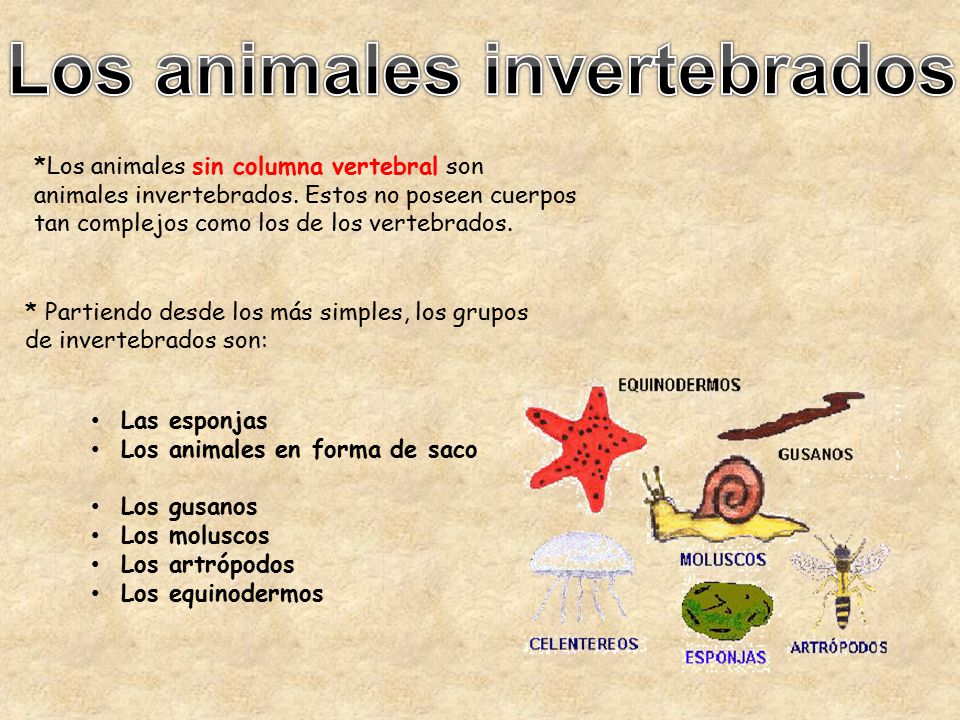 Los animales invertebrados

*Los animales sin columna vertebral son animales invertebrados. Estos no poseen cuerpos tan complejos como los de los vertebrados.

* Partiendo desde los más simples, los grupos de invertebrados son:

• Las esponjas
• Los animales en forma de saco

• Los gusanos
• Los moluscos
• Los artrópodos
• Los equinodermos

EQUINODERMOS
GUSANOS
MOLUSCOS
CELENTEREOS
ESPONJAS
ARTRÓPODOS